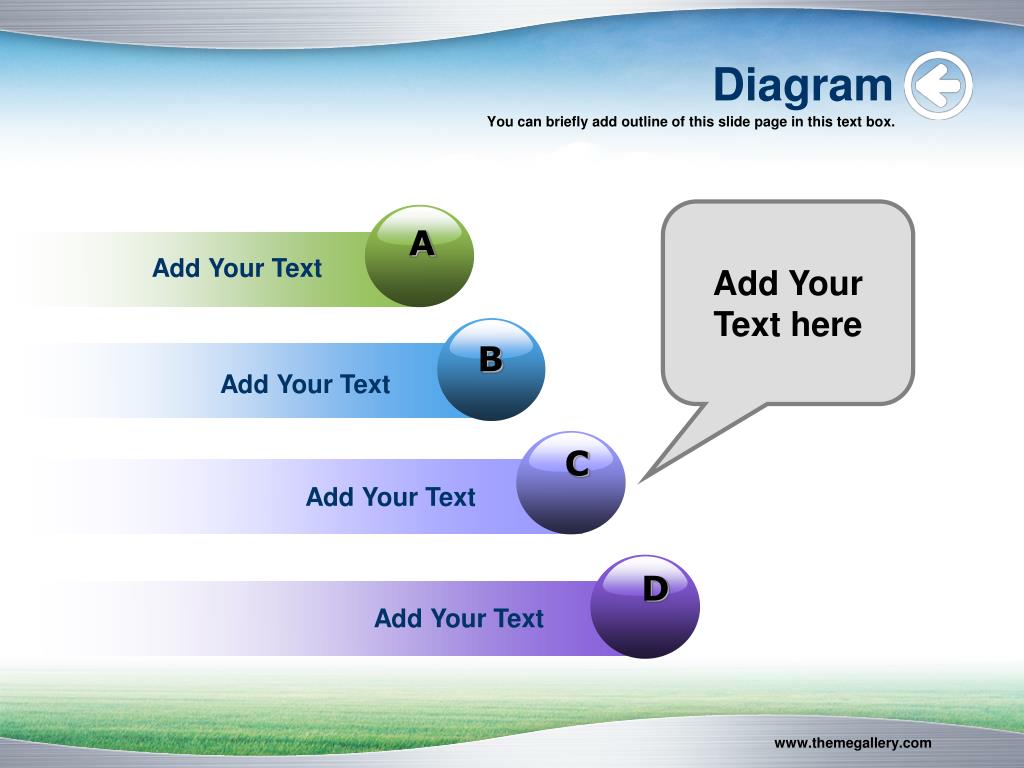 Diagram

You can briefly add outline of this slide page in this text box.

A

Add Your Text

B

Add Your Text

C

Add Your Text

D

Add Your Text

Add Your Text here

www.themegallery.com